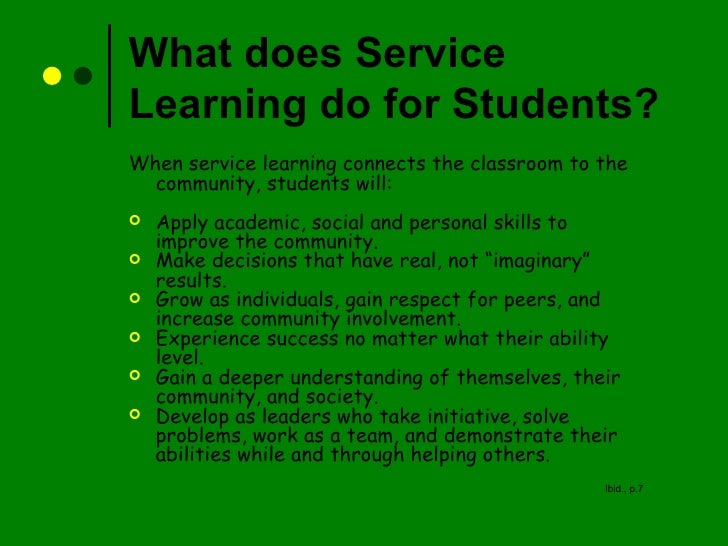 What does Service Learning do for Students?

When service learning connects the classroom to the community, students will:

- Apply academic, social and personal skills to improve the community.
- Make decisions that have real, not “imaginary” results.
- Grow as individuals, gain respect for peers, and increase community involvement.
- Experience success no matter what their ability level.
- Gain a deeper understanding of themselves, their community, and society.
- Develop as leaders who take initiative, solve problems, work as a team, and demonstrate their abilities while and through helping others.

Ibid., p.7